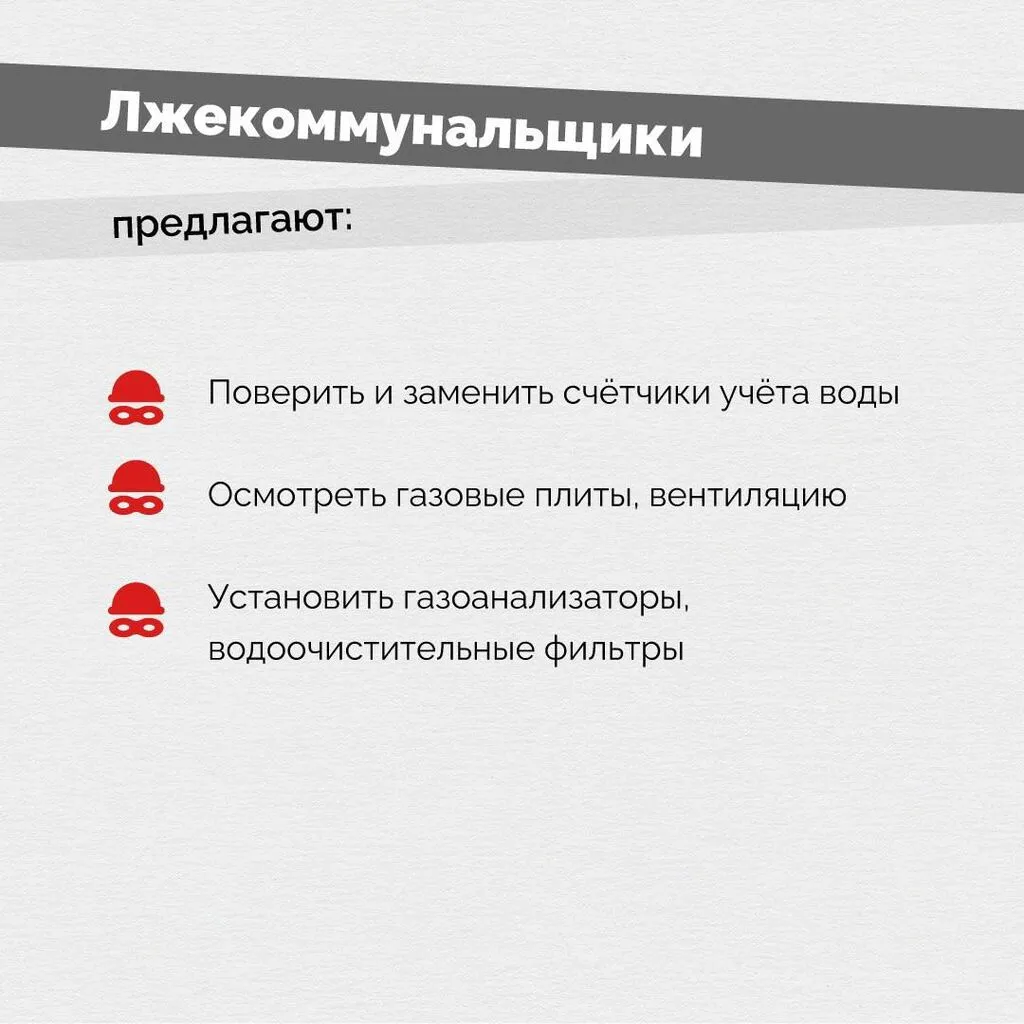 Лжекоммунальщики

предлагают:

Поверить и заменить счётчики учёта воды

Осмотреть газовые плиты, вентиляцию

Установить газоанализаторы, водоочистительные фильтры